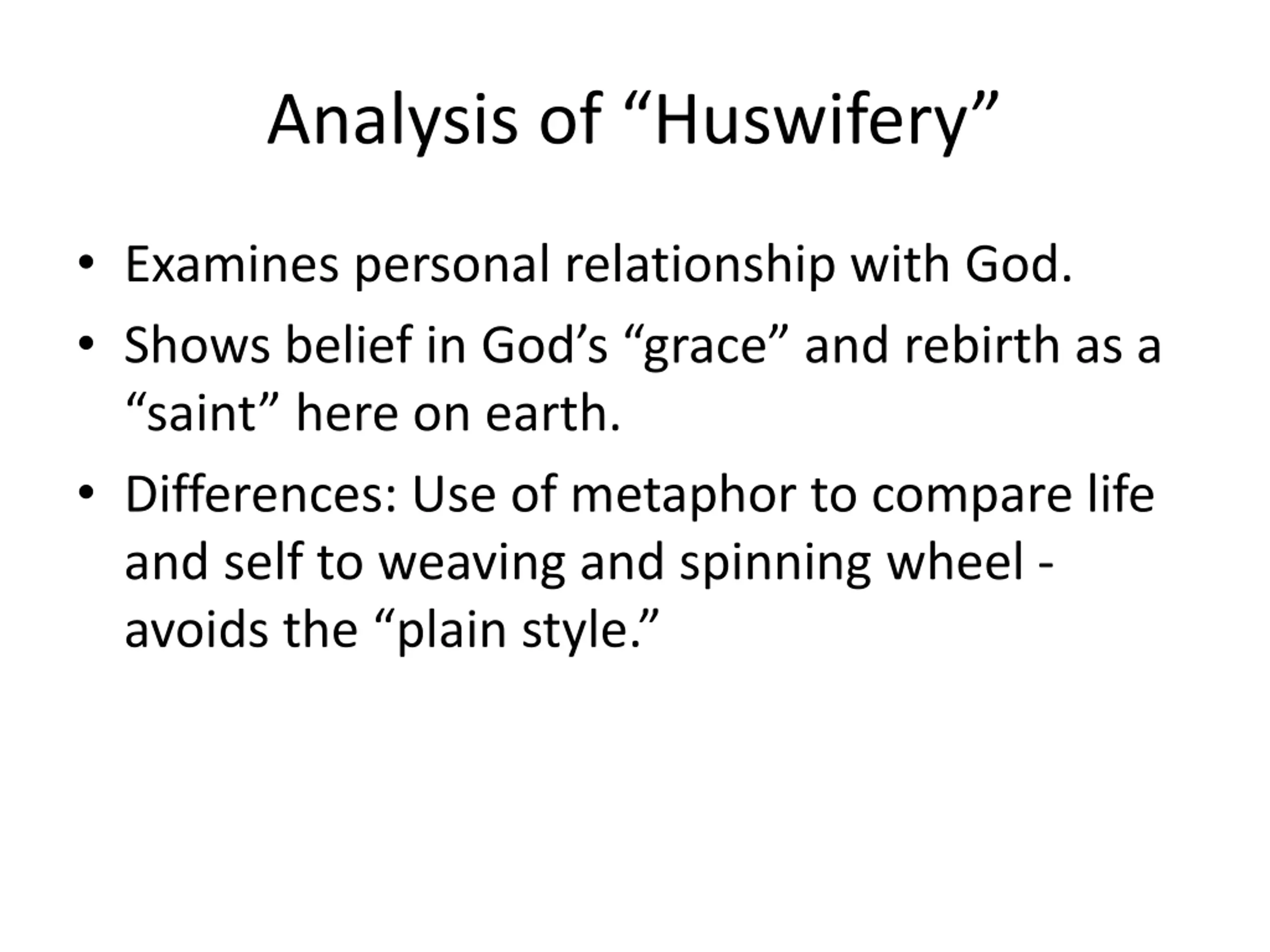 Analysis of “Huswifery”

• Examines personal relationship with God.
• Shows belief in God’s “grace” and rebirth as a “saint” here on earth.
• Differences: Use of metaphor to compare life and self to weaving and spinning wheel - avoids the “plain style.”